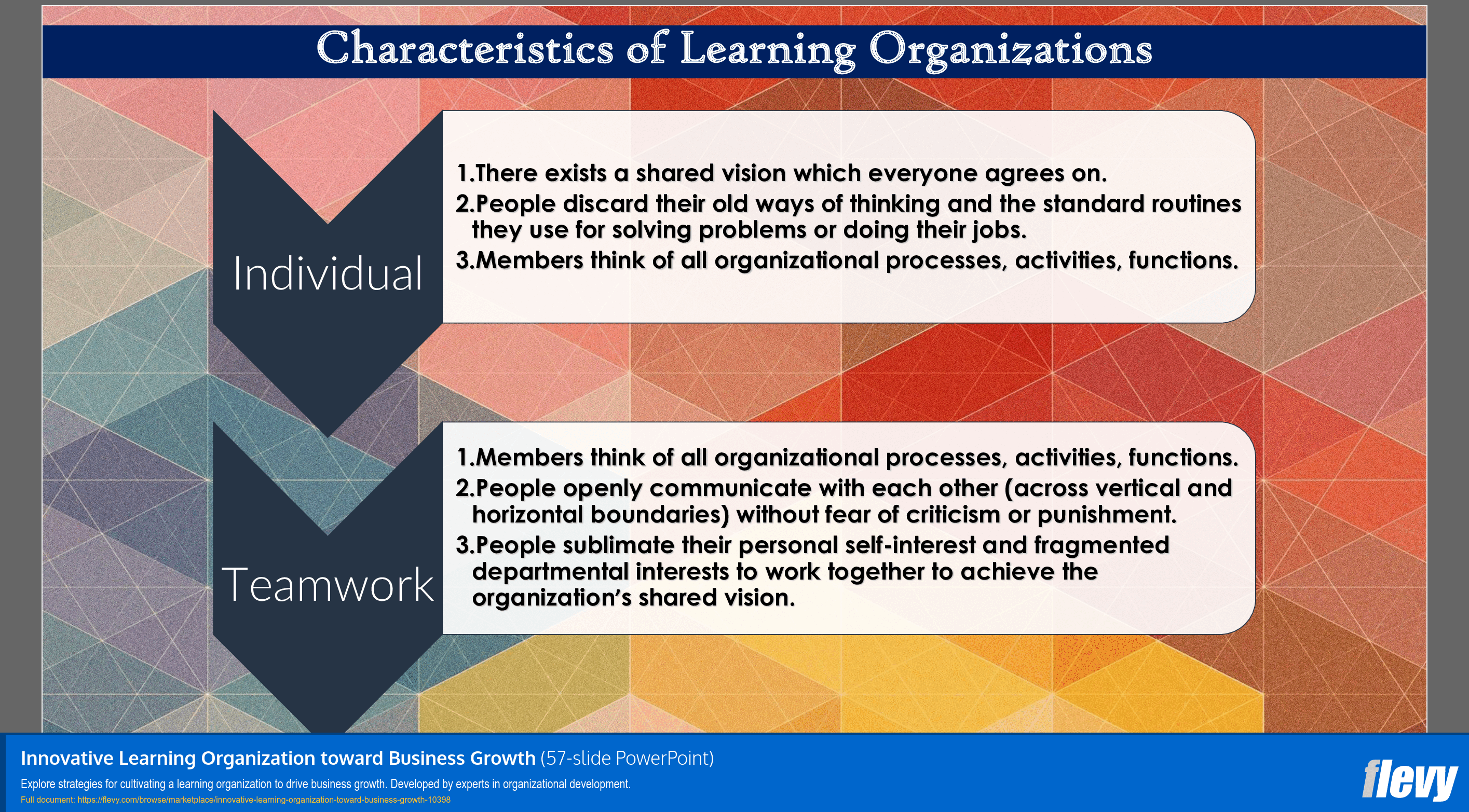 Characteristics of Learning Organizations

Individual

1.There exists a shared vision which everyone agrees on.
2.People discard their old ways of thinking and the standard routines they use for solving problems or doing their jobs.
3.Members think of all organizational processes, activities, functions.

Teamwork

1.Members think of all organizational processes, activities, functions.
2.People openly communicate with each other (across vertical and horizontal boundaries) without fear of criticism or punishment.
3.People sublimate their personal self-interest and fragmented departmental interests to work together to achieve the organization's shared vision.

Innovative Learning Organization toward Business Growth (57-slide PowerPoint)
Explore strategies for cultivating a learning organization to drive business growth. Developed by experts in organizational development.
Full document: https://flevy.com/browse/marketplace/innovative-learning-organization-toward-business-growth-10398
flevy